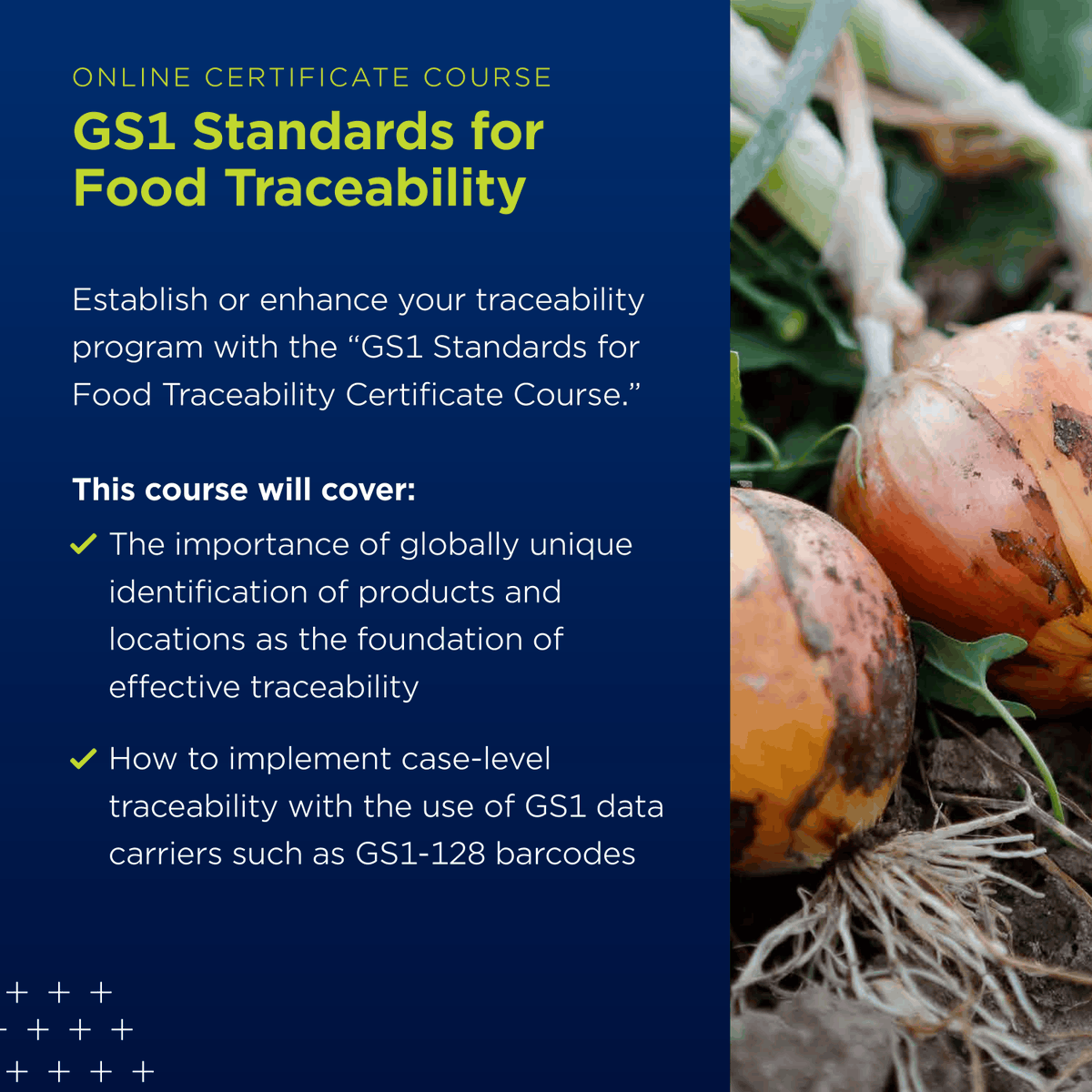 ONLINE CERTIFICATE COURSE
GS1 Standards for Food Traceability

Establish or enhance your traceability program with the “GS1 Standards for Food Traceability Certificate Course.”

This course will cover:

✓ The importance of globally unique identification of products and locations as the foundation of effective traceability

✓ How to implement case-level traceability with the use of GS1 data carriers such as GS1-128 barcodes